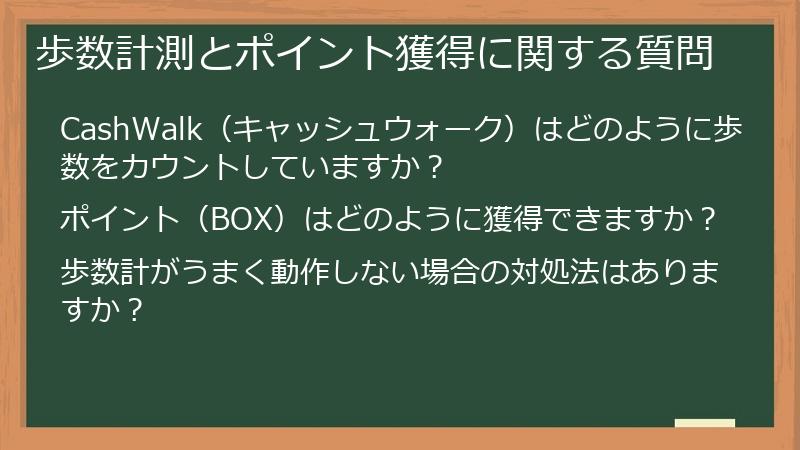 歩数計測とポイント獲得に関する質問

CashWalk（キャッシュウォーク）はどのように歩数をカウントしていますか？

ポイント（BOX）はどのように獲得できますか？

歩数計がうまく動作しない場合の対処法はありますか？